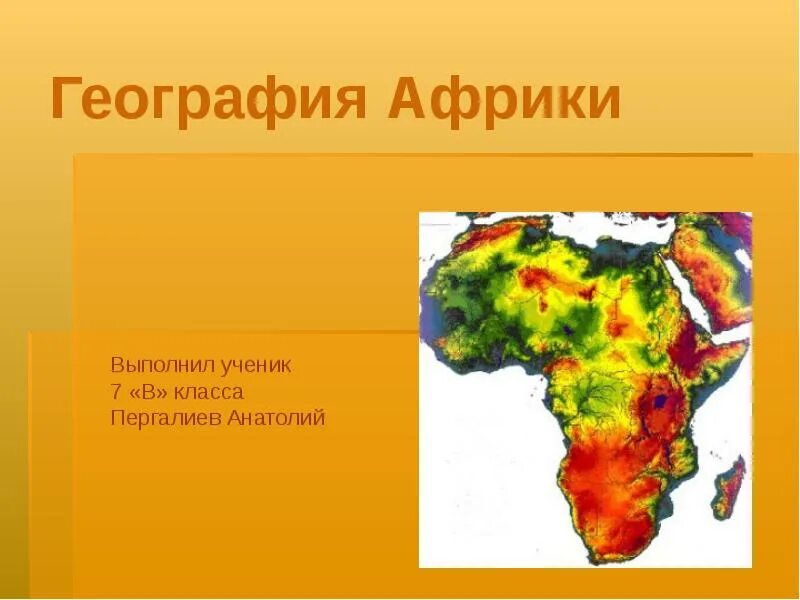 География Африки

Выполнил ученик
7 «В» класса
Пергалиев Анатолий